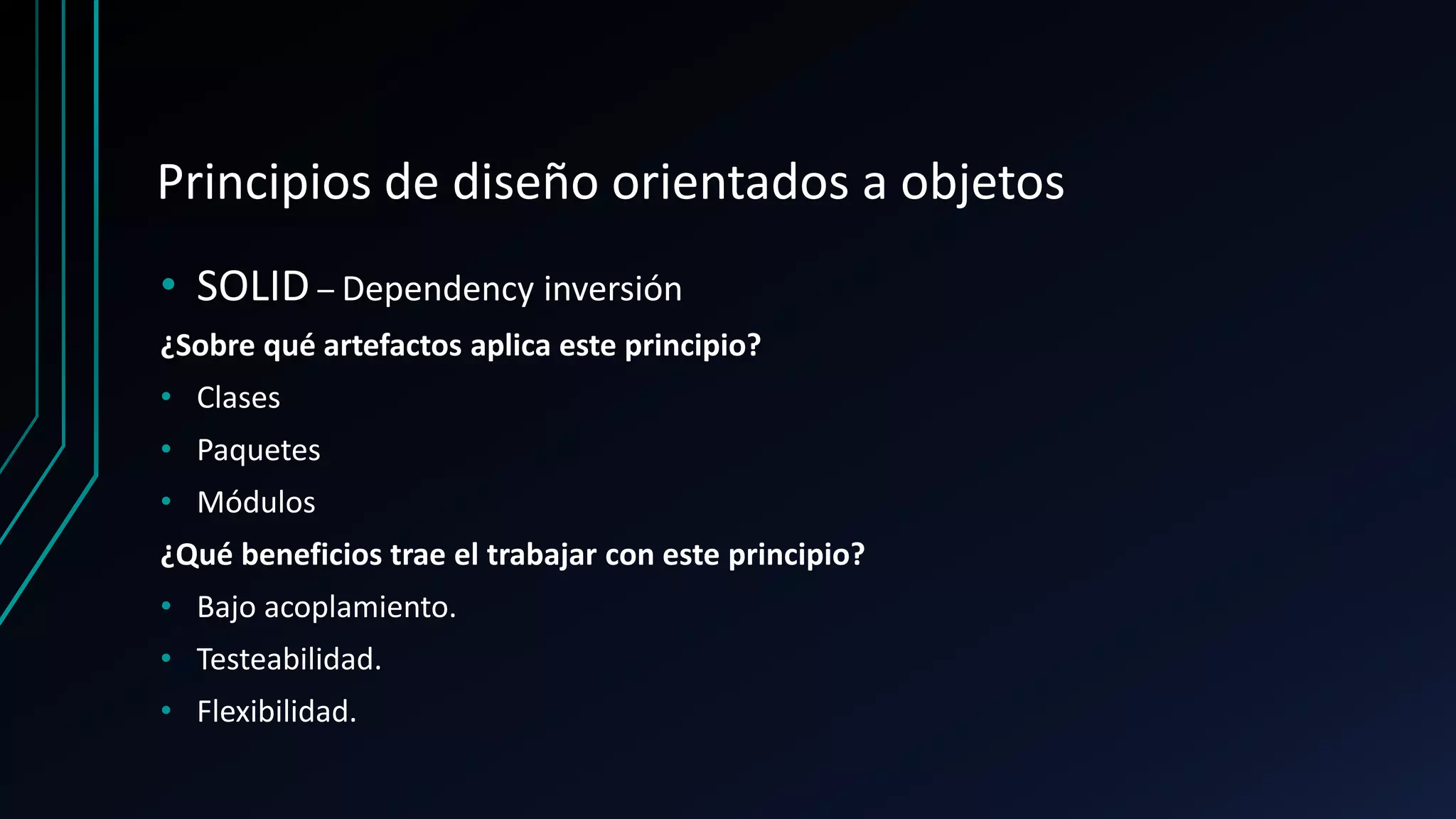 Principios de diseño orientados a objetos

• SOLID – Dependency inversión

¿Sobre qué artefactos aplica este principio?

• Clases
• Paquetes
• Módulos

¿Qué beneficios trae el trabajar con este principio?

• Bajo acoplamiento.
• Testeabilidad.
• Flexibilidad.